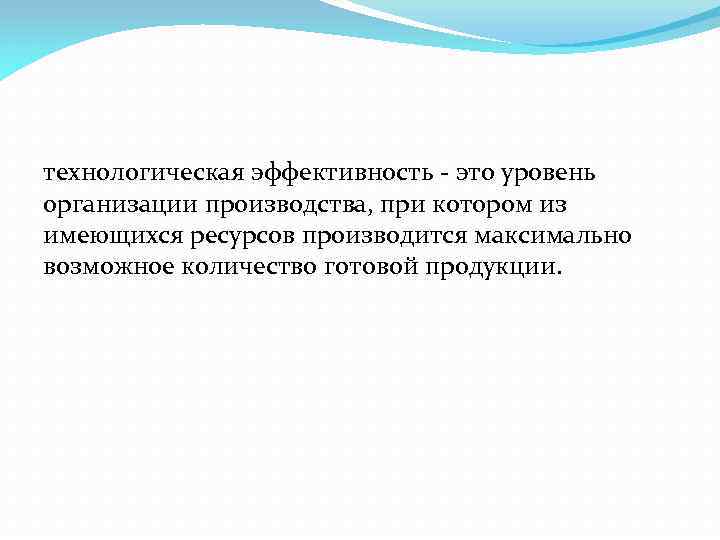 технологическая эффективность - это уровень организации производства, при котором из имеющихся ресурсов производится максимально возможное количество готовой продукции.